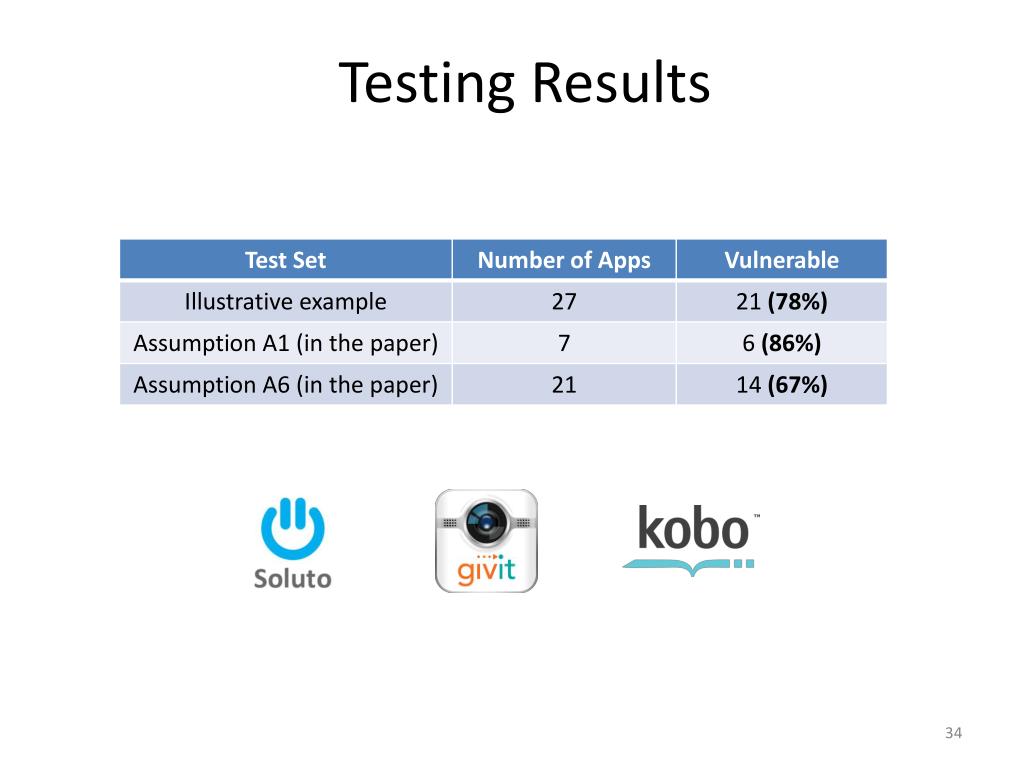 Testing Results

| Test Set | Number of Apps | Vulnerable |
|---|---|---|
| Illustrative example | 27 | 21 **(78%)** |
| Assumption A1 (in the paper) | 7 | 6 **(86%)** |
| Assumption A6 (in the paper) | 21 | 14 **(67%)** |

Soluto

givit

kobo™

34